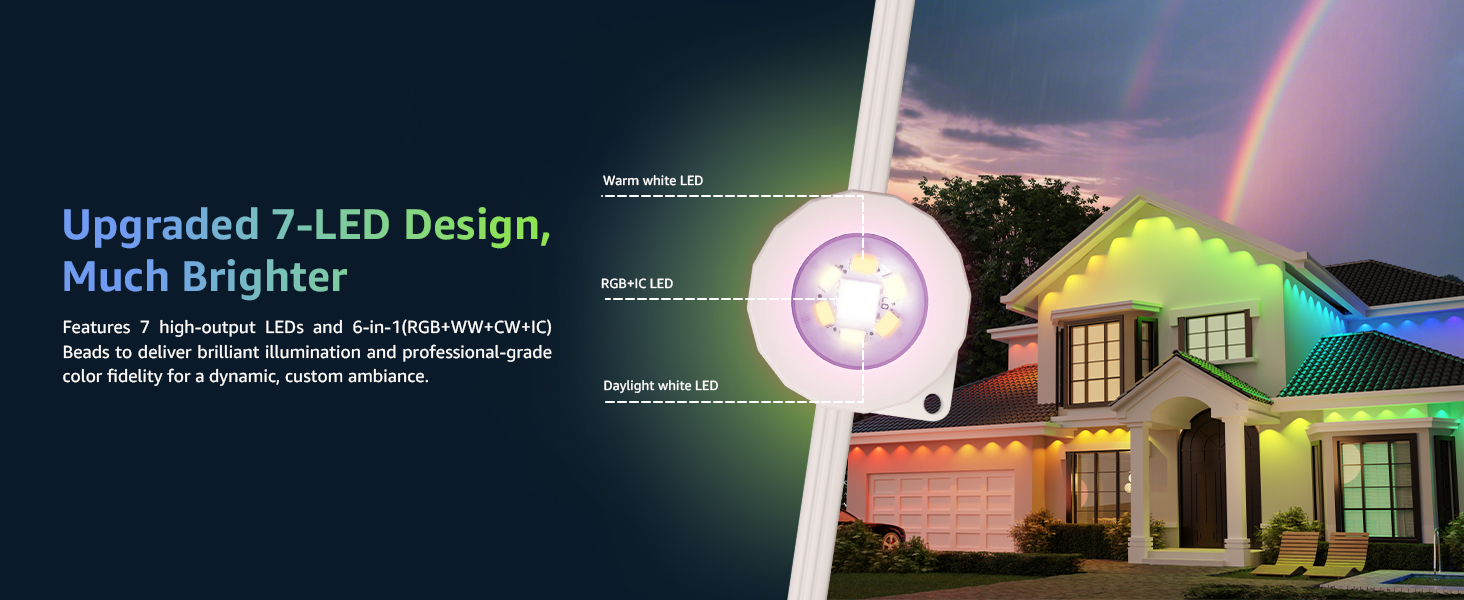 Upgraded 7-LED Design, Much Brighter

Features 7 high-output LEDs and 6-in-1(RGB+WW+CW+IC) Beads to deliver brilliant illumination and professional-grade color fidelity for a dynamic, custom ambiance.

Warm white LED

RGB+IC LED

Daylight white LED